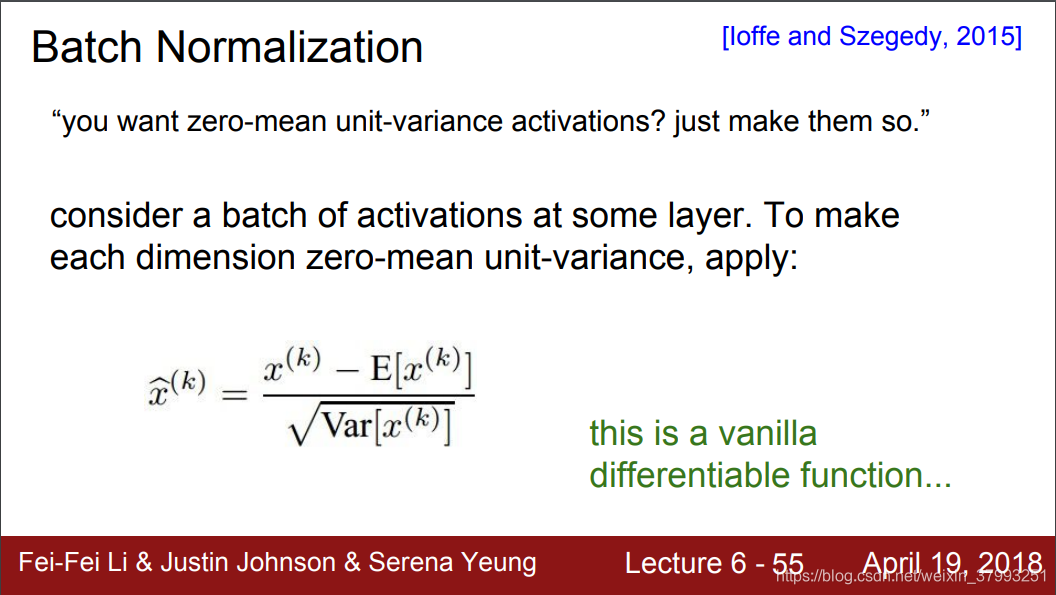 Batch Normalization

[Ioffe and Szegedy, 2015]

“you want zero-mean unit-variance activations? just make them so.”

consider a batch of activations at some layer. To make each dimension zero-mean unit-variance, apply:

$\widehat{x}^{(k)} = \frac{x^{(k)} - \mathrm{E}[x^{(k)}]}{\sqrt{\mathrm{Var}[x^{(k)}]}}$

this is a vanilla differentiable function...

Fei-Fei Li & Justin Johnson & Serena Yeung

Lecture 6 - 55

April 19, 2018

https://blog.csdn.net/weixin_37993251